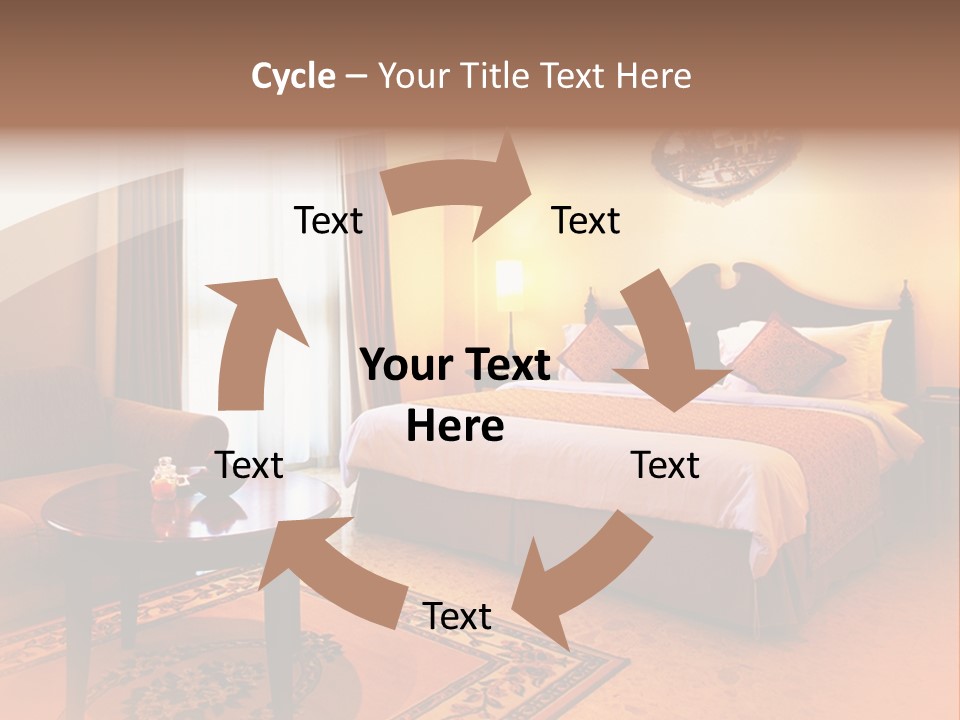 Cycle – Your Title Text Here

Text

Text

Your Text Here

Text

Text

Text